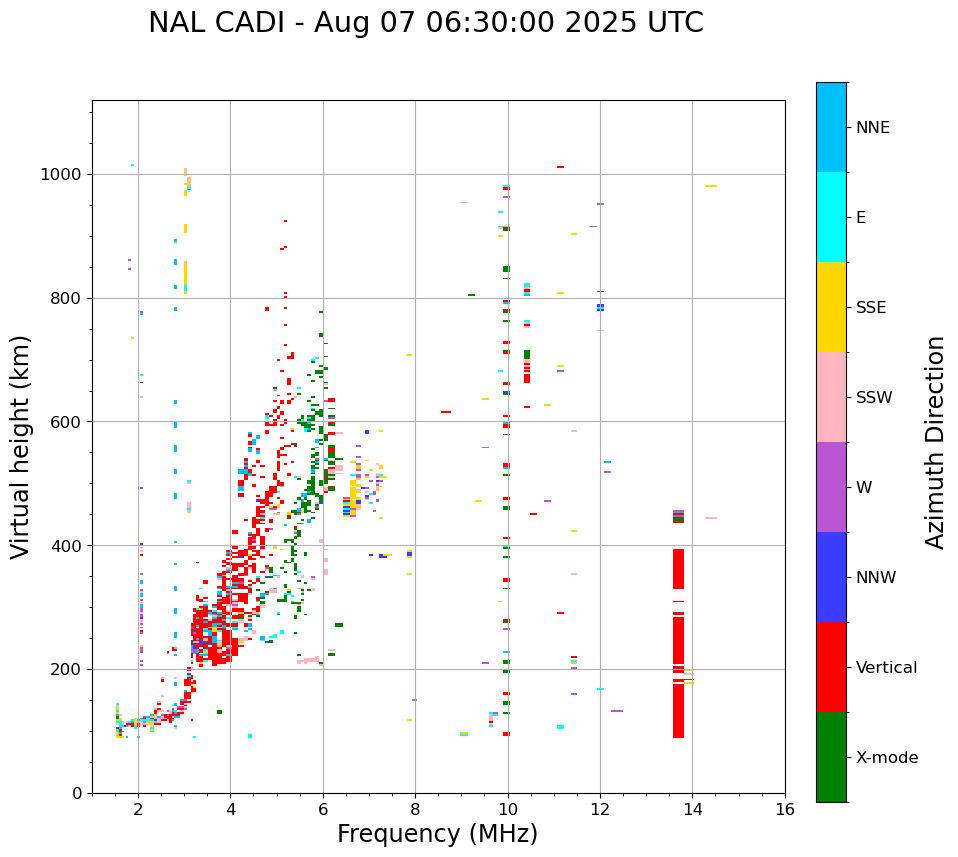 NAL CADI - Aug 07 06:30:00 2025 UTC

Virtual height (km)

1000
800
600
400
200
0

2
4
6
8
10
12
14
16

Frequency (MHz)

NNE
E
SSE
SSW
W
NNW
Vertical
X-mode

Azimuth Direction